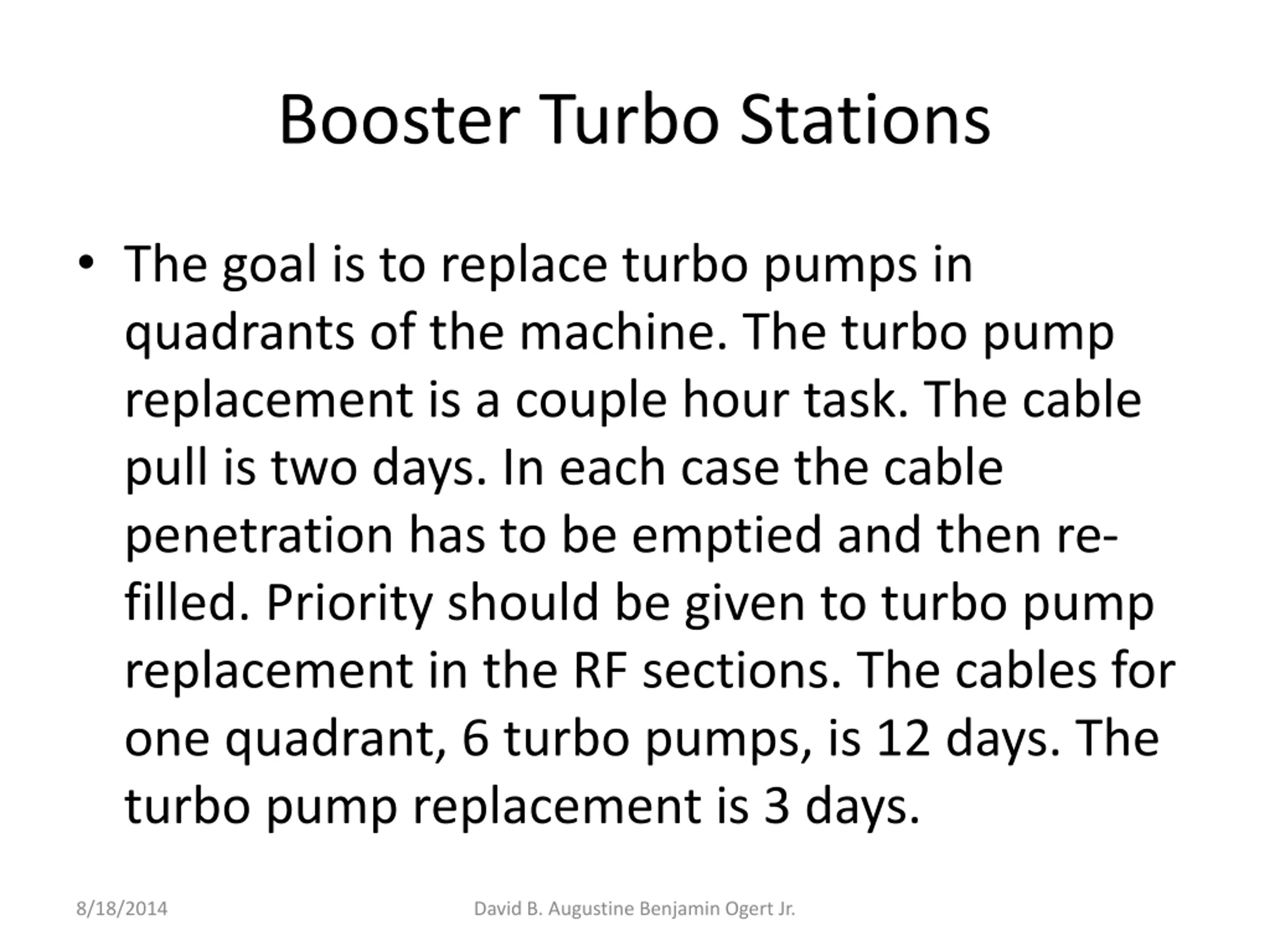 Booster Turbo Stations

• The goal is to replace turbo pumps in quadrants of the machine. The turbo pump replacement is a couple hour task. The cable pull is two days. In each case the cable penetration has to be emptied and then re-filled. Priority should be given to turbo pump replacement in the RF sections. The cables for one quadrant, 6 turbo pumps, is 12 days. The turbo pump replacement is 3 days.

8/18/2014

David B. Augustine Benjamin Ogert Jr.